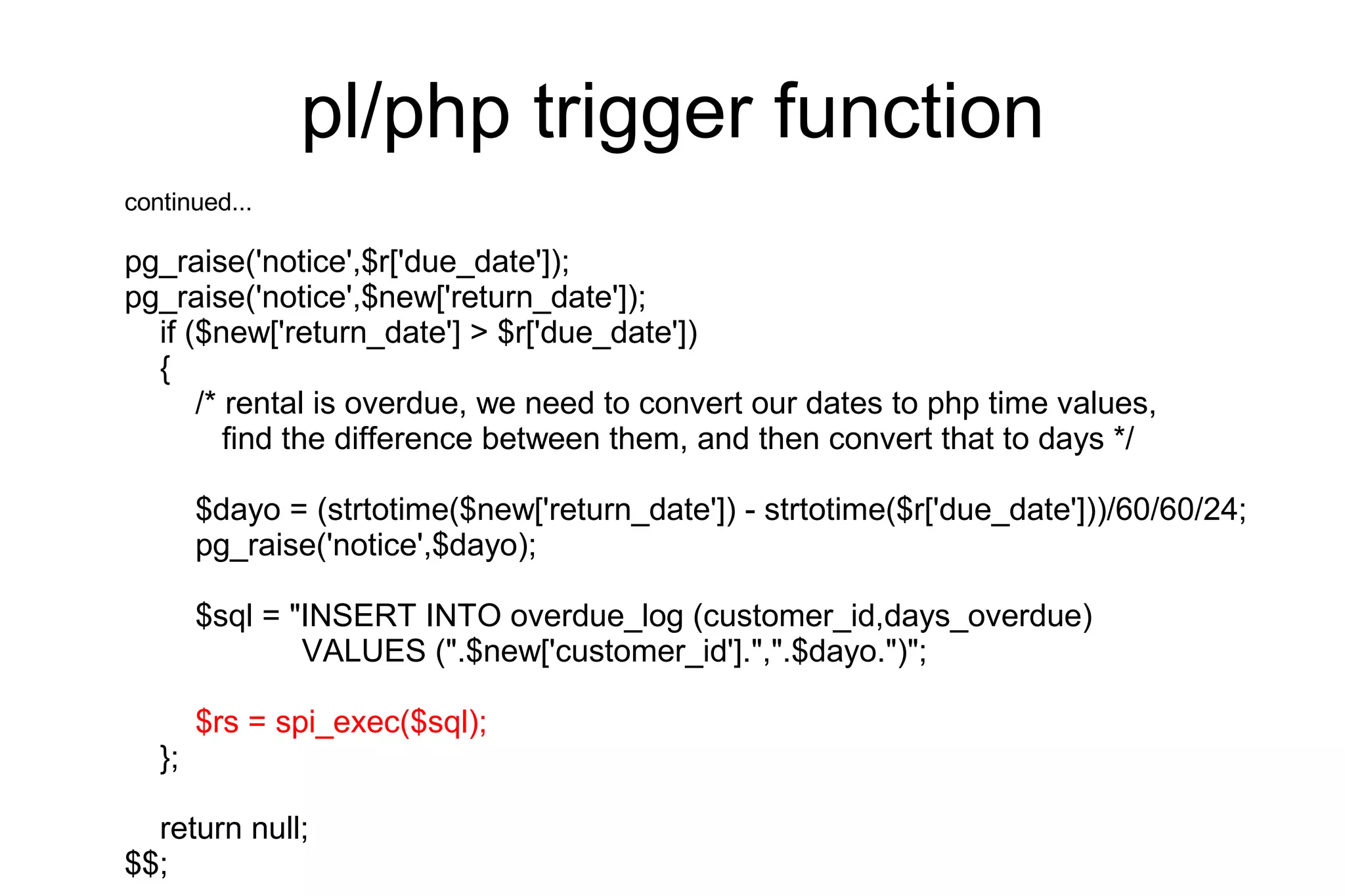 pl/php trigger function

continued...

pg_raise('notice',$r['due_date']);
pg_raise('notice',$new['return_date']);
if ($new['return_date'] > $r['due_date'])
{
/* rental is overdue, we need to convert our dates to php time values,
find the difference between them, and then convert that to days */

$dayo = (strtotime($new['return_date']) - strtotime($r['due_date']))/60/60/24;
pg_raise('notice',$dayo);

$sql = "INSERT INTO overdue_log (customer_id,days_overdue)
VALUES (".$new['customer_id'].",".$dayo.")";

$rs = spi_exec($sql);
};

return null;
$$;